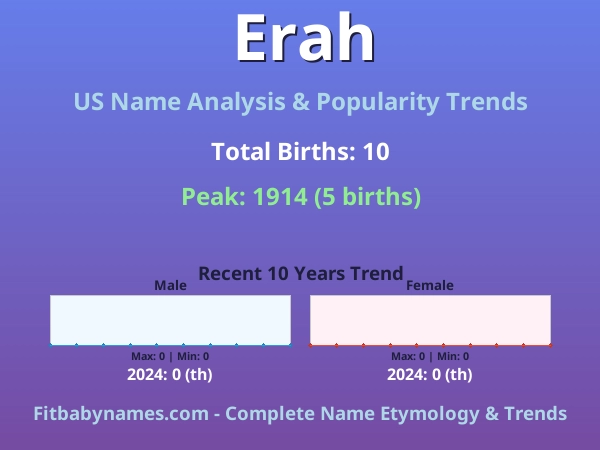 Erah

US Name Analysis & Popularity Trends

Total Births: 10

Peak: 1914 (5 births)

Recent 10 Years Trend

Male

Max: 0 | Min: 0

2024: 0 (th)

Female

Max: 0 | Min: 0

2024: 0 (th)

Fitbabynames.com - Complete Name Etymology & Trends